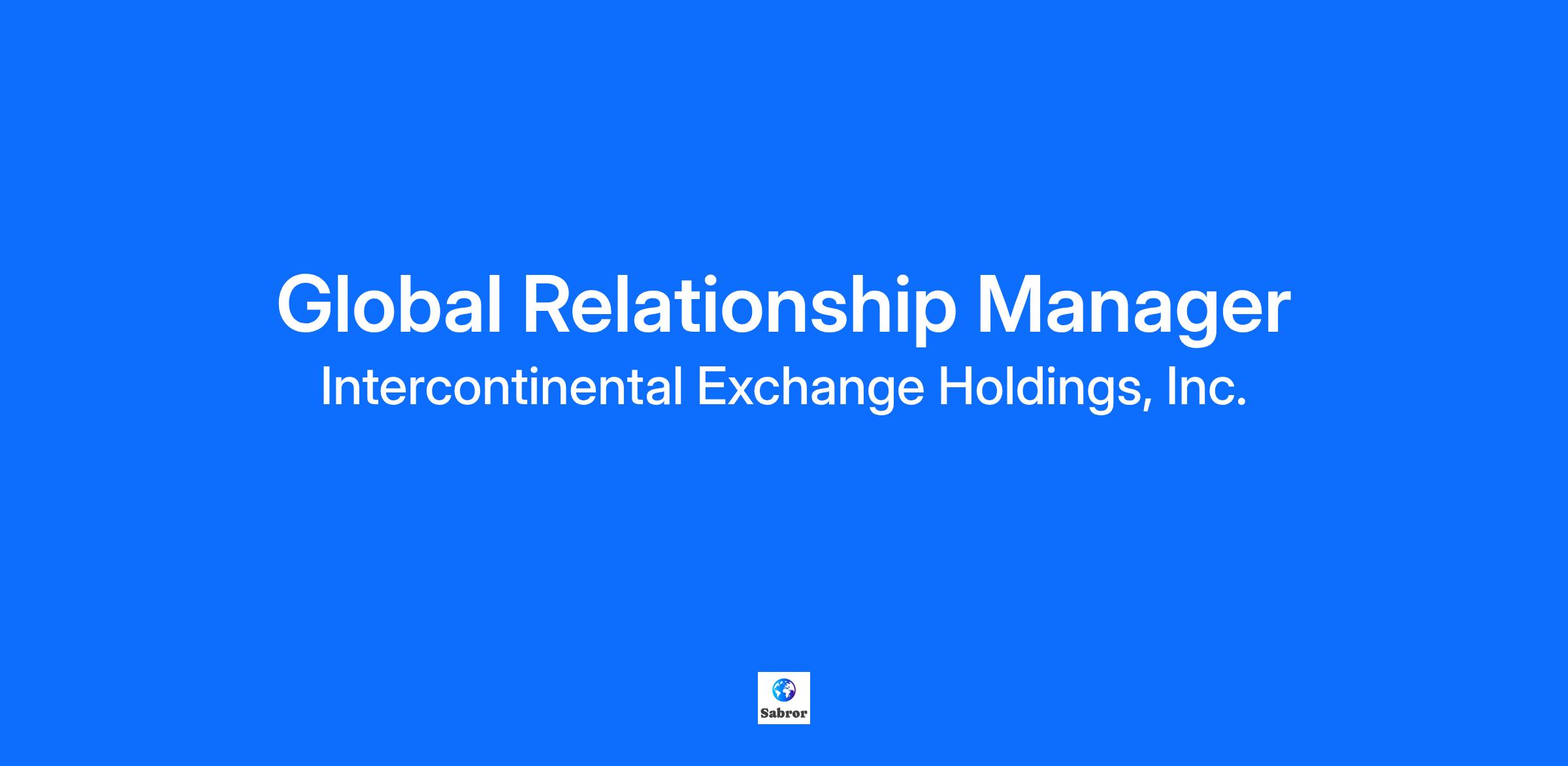 Global Relationship Manager

Intercontinental Exchange Holdings, Inc.

Sabror